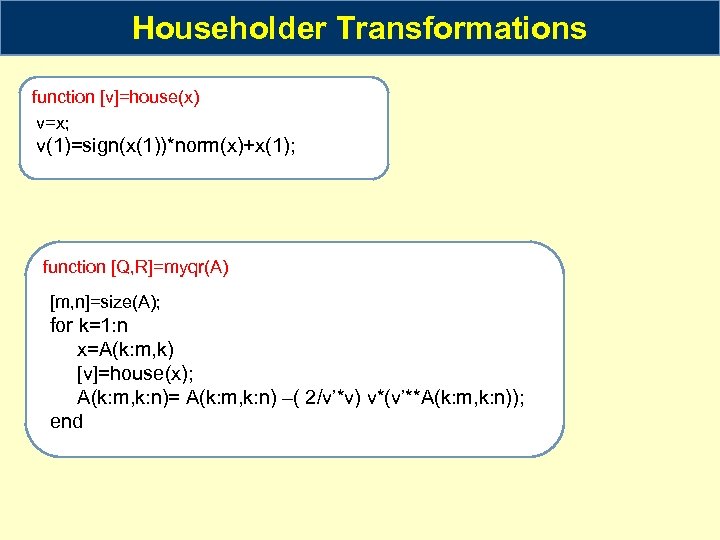 Householder Transformations

function [v]=house(x)
v=x;
v(1)=sign(x(1))*norm(x)+x(1);

function [Q,R]=myqr(A)
[m,n]=size(A);
for k=1:n
x=A(k:m,k)
[v]=house(x);
A(k:m,k:n)= A(k:m,k:n) –( 2/v’*v) v*(v’**A(k:m,k:n));
end